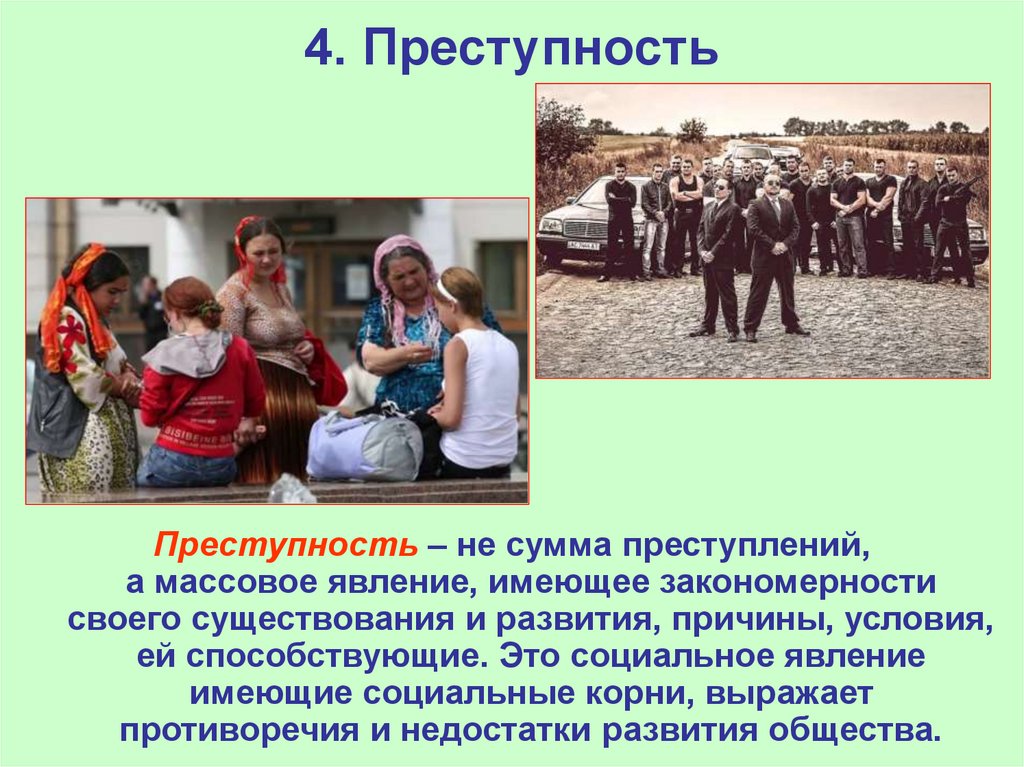 4. Преступность

Преступность – не сумма преступлений, а массовое явление, имеющее закономерности своего существования и развития, причины, условия, ей способствующие. Это социальное явление имеющие социальные корни, выражает противоречия и недостатки развития общества.